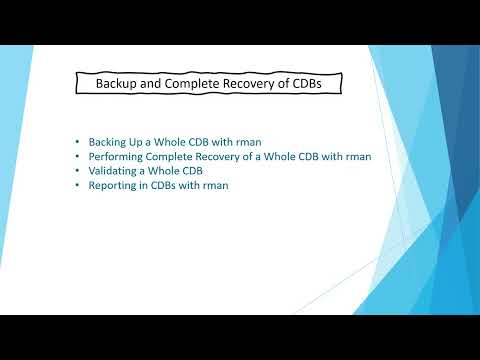 Backup and Complete Recovery of CDBs

• Backing Up a Whole CDB with rman
• Performing Complete Recovery of a Whole CDB with rman
• Validating a Whole CDB
• Reporting in CDBs with rman